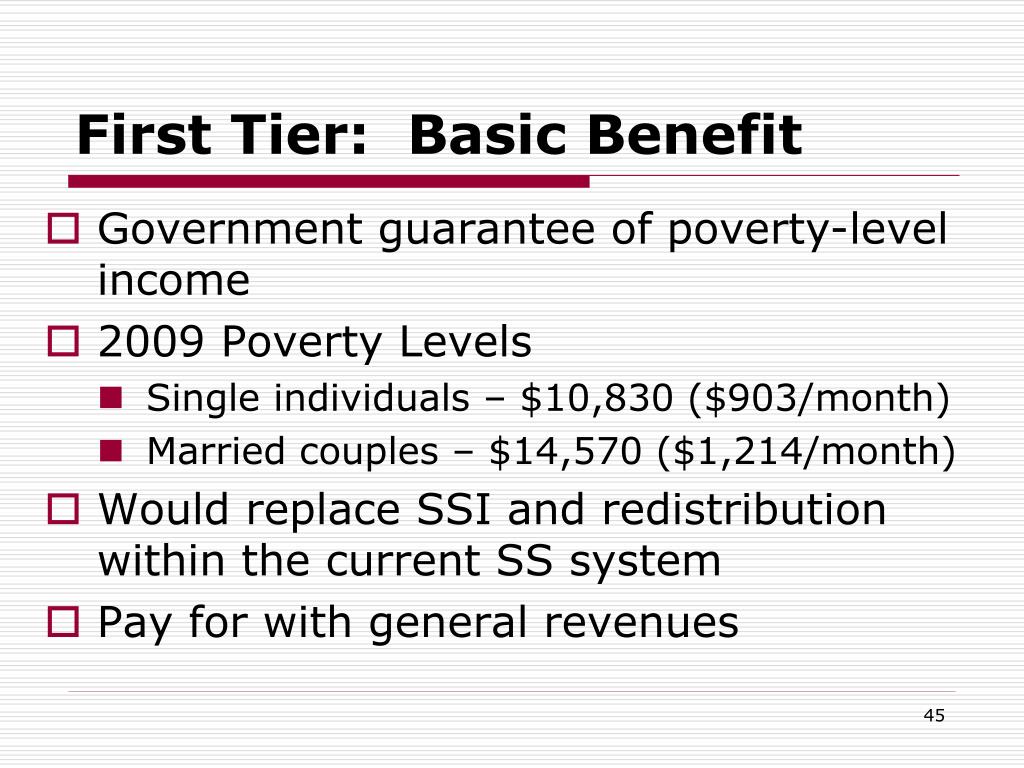 First Tier:  Basic Benefit

Government guarantee of poverty-level income

2009 Poverty Levels

Single individuals – \$10,830 (\$903/month)

Married couples – \$14,570 (\$1,214/month)

Would replace SSI and redistribution within the current SS system

Pay for with general revenues

45